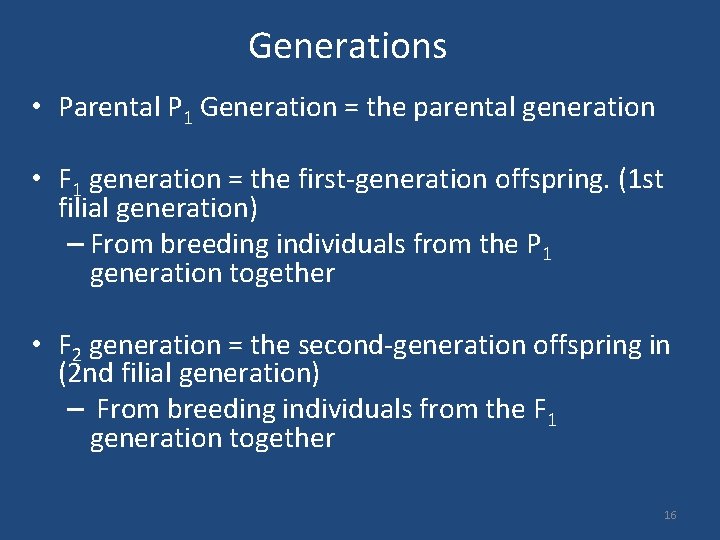 Generations

• Parental $P_1$ Generation = the parental generation

• $F_1$ generation = the first-generation offspring. (1st filial generation)
– From breeding individuals from the $P_1$ generation together

• $F_2$ generation = the second-generation offspring in (2nd filial generation)
– From breeding individuals from the $F_1$ generation together

16